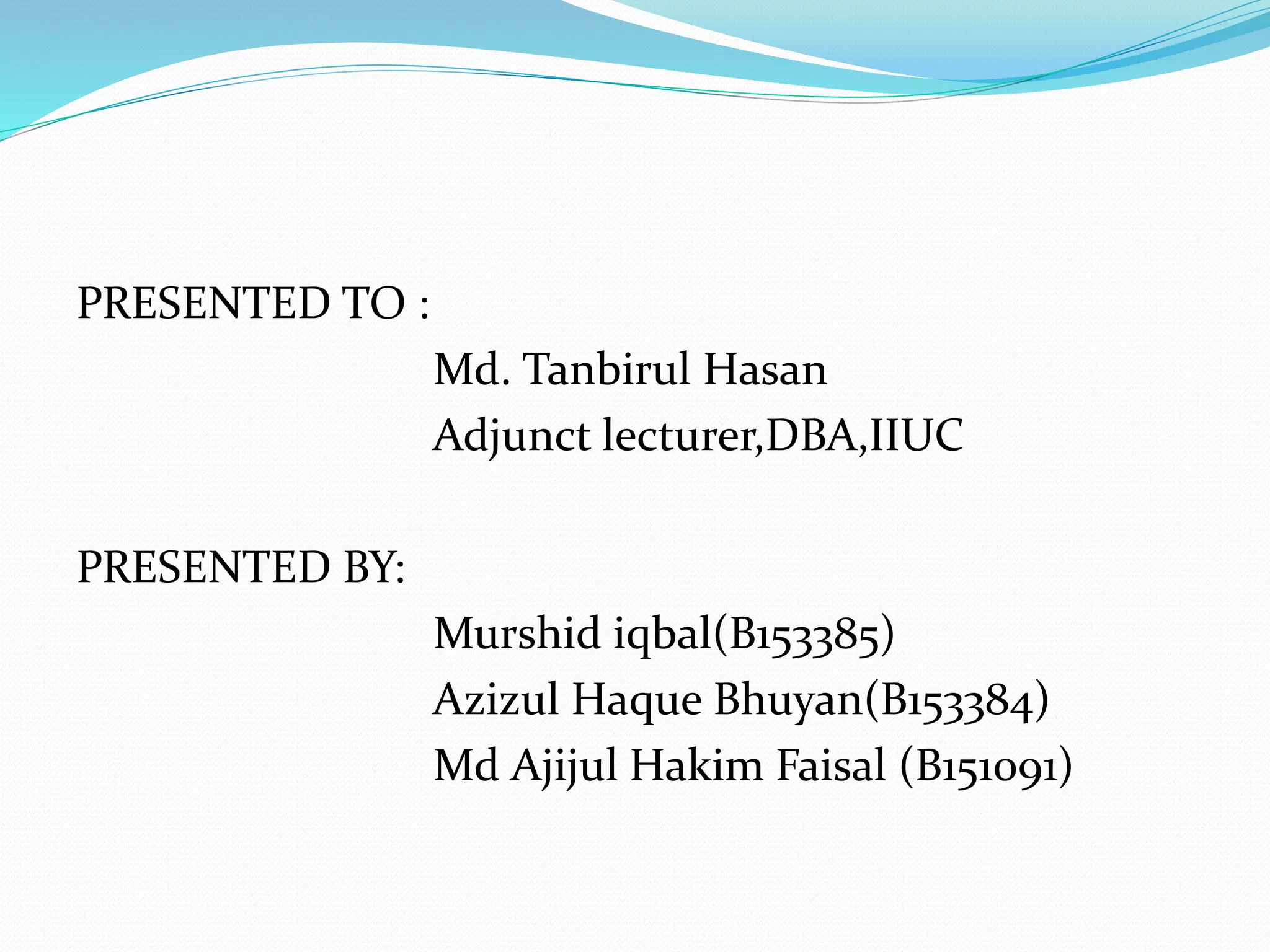 PRESENTED TO :
Md. Tanbirul Hasan
Adjunct lecturer,DBA,IIUC

PRESENTED BY:
Murshid iqbal(B153385)
Azizul Haque Bhuyan(B153384)
Md Ajijul Hakim Faisal (B151091)